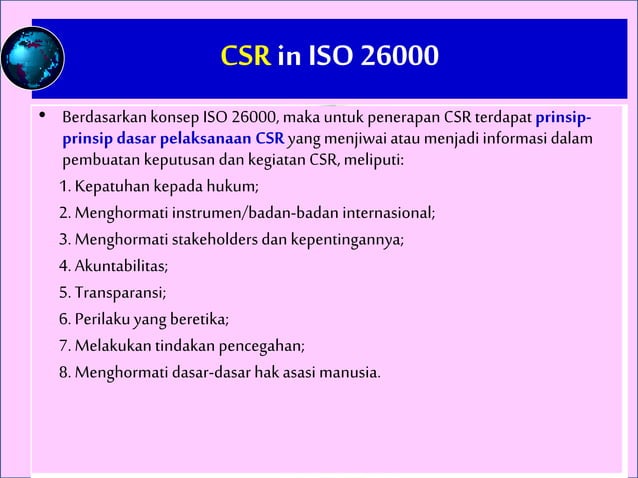 CSR in ISO 26000

• Berdasarkan konsep ISO 26000, maka untuk penerapan CSR terdapat prinsip-prinsip dasar pelaksanaan CSR yang menjiwai atau menjadi informasi dalam pembuatan keputusan dan kegiatan CSR, meliputi:

1. Kepatuhan kepada hukum;
2. Menghormati instrumen/badan-badan internasional;
3. Menghormati stakeholders dan kepentingannya;
4. Akuntabilitas;
5. Transparansi;
6. Perilaku yang beretika;
7. Melakukan tindakan pencegahan;
8. Menghormati dasar-dasar hak asasi manusia.